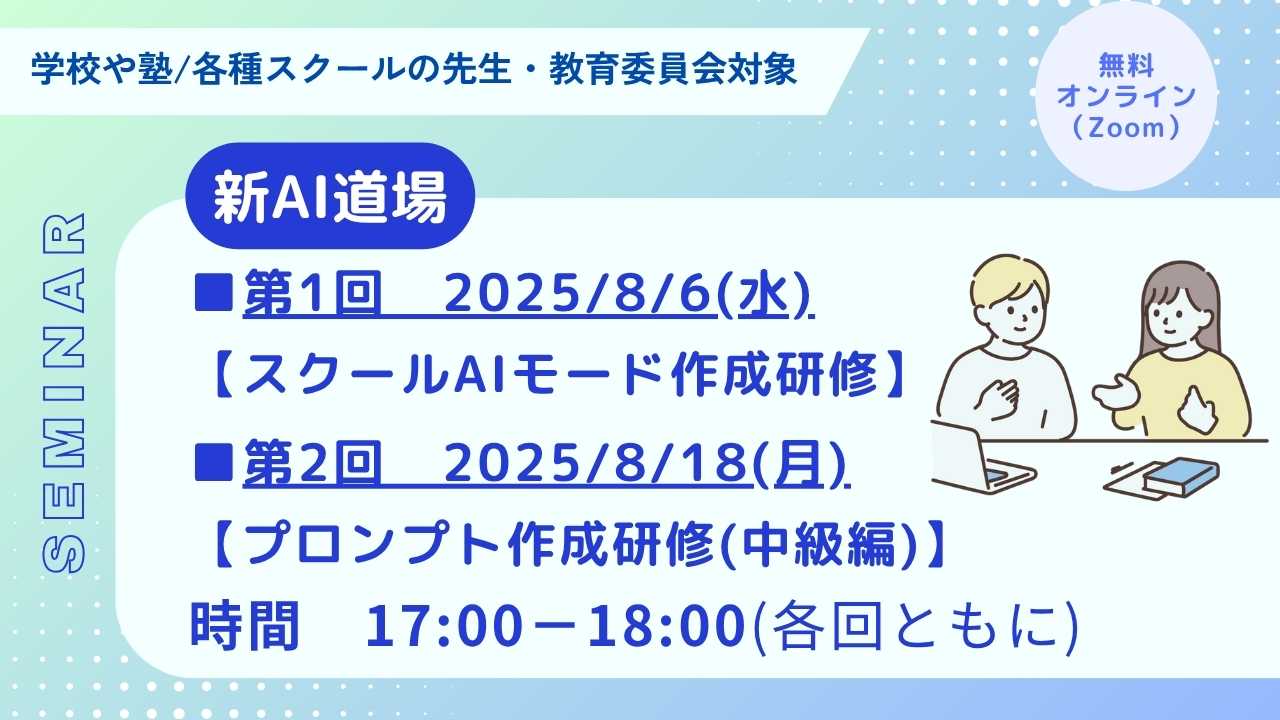 学校や塾/各種スクールの先生・教育委員会対象

無料
オンライン
（Zoom）

SEMINAR

新AI道場

■第1回　2025/8/6(水)
【スクールAIモード作成研修】

■第2回　2025/8/18(月)
【プロンプト作成研修(中級編)】

時間　17:00－18:00(各回ともに)